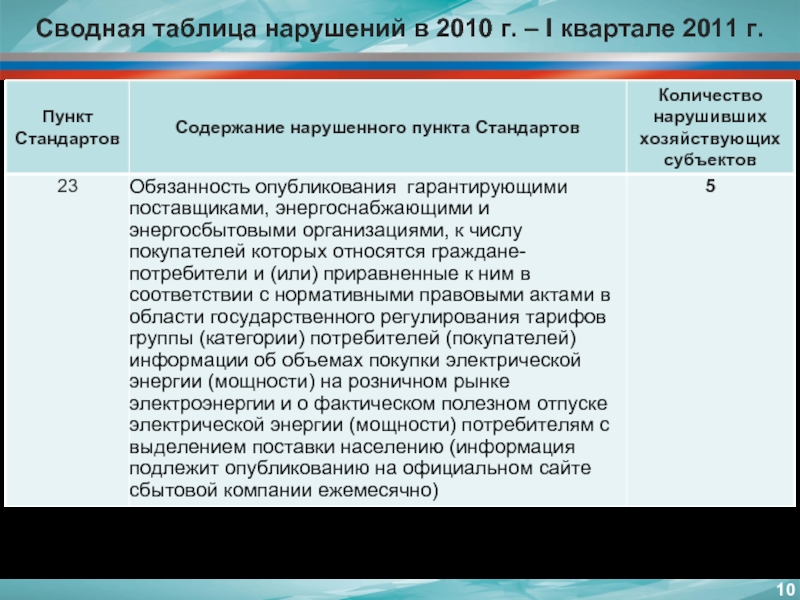 Сводная таблица нарушений в 2010 г. – I квартале 2011 г.

| Пункт Стандартов | Содержание нарушенного пункта Стандартов | Количество нарушивших хозяйствующих субъектов |
|---|---|---|
| 23 | Обязанность опубликования гарантирующими поставщиками, энергоснабжающими и энергосбытовыми организациями, к числу покупателей которых относятся граждане-потребители и (или) приравненные к ним в соответствии с нормативными правовыми актами в области государственного регулирования тарифов группы (категории) потребителей (покупателей) информации об объемах покупки электрической энергии (мощности) на розничном рынке электроэнергии и о фактическом полезном отпуске электрической энергии (мощности) потребителям с выделением поставки населению (информация подлежит опубликованию на официальном сайте сбытовой компании ежемесячно) | 5 |

10